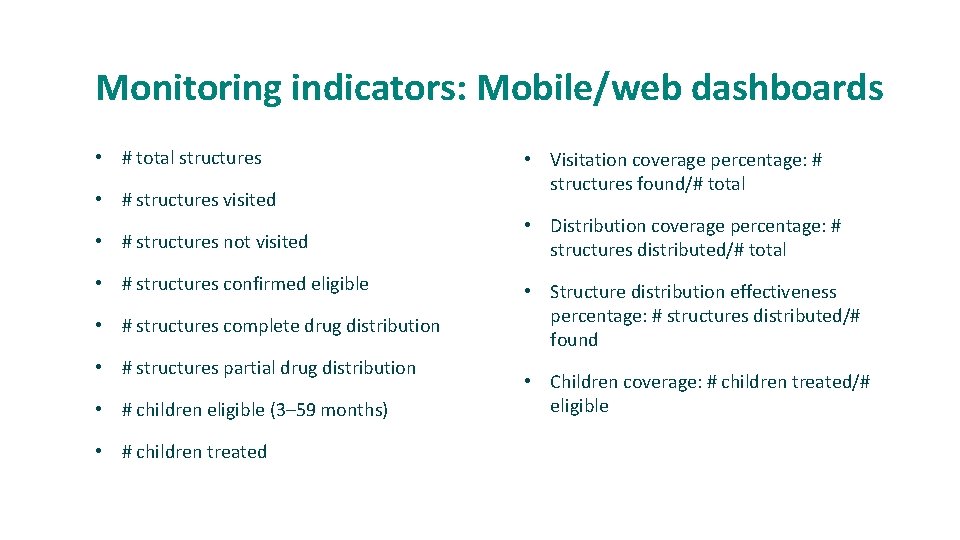 Monitoring indicators: Mobile/web dashboards

• # total structures

• # structures visited

• # structures not visited

• # structures confirmed eligible

• # structures complete drug distribution

• # structures partial drug distribution

• # children eligible (3–59 months)

• # children treated

• Visitation coverage percentage: # structures found/# total

• Distribution coverage percentage: # structures distributed/# total

• Structure distribution effectiveness percentage: # structures distributed/# found

• Children coverage: # children treated/# eligible